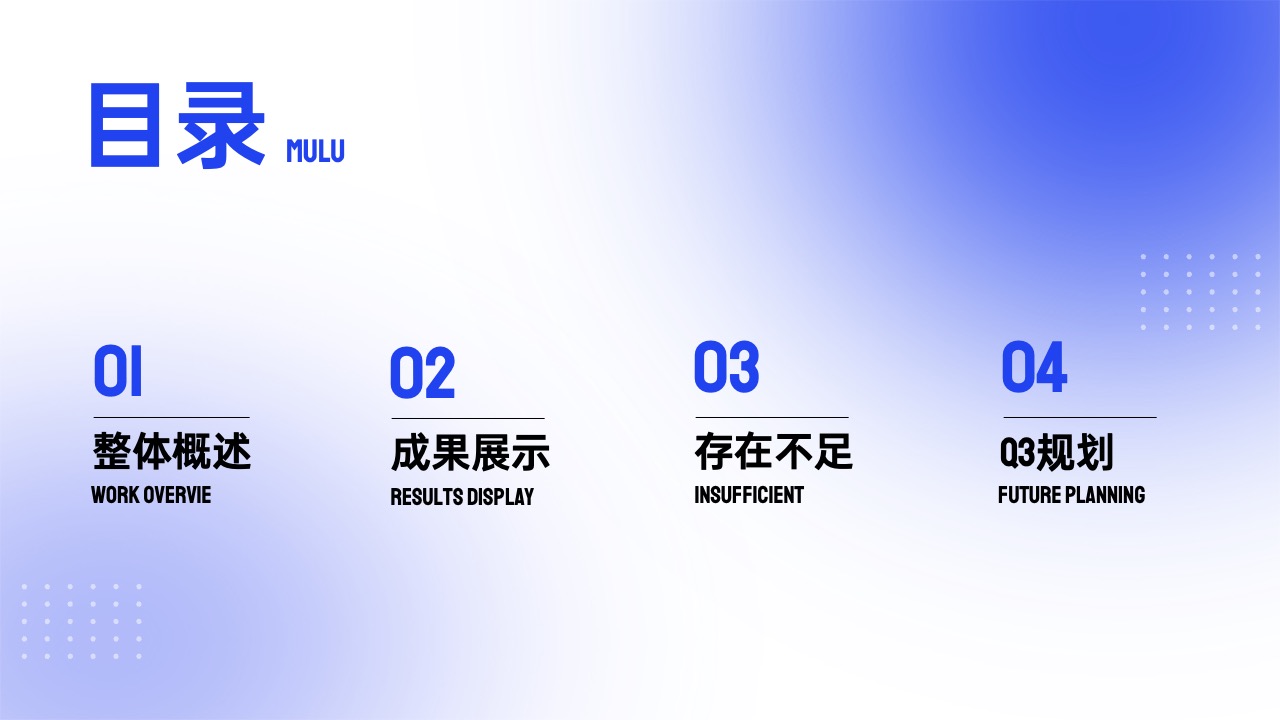 目录 MULU

01
整体概述
WORK OVERVIE

02
成果展示
RESULTS DISPLAY

03
存在不足
INSUFFICIENT

04
Q3规划
FUTURE PLANNING